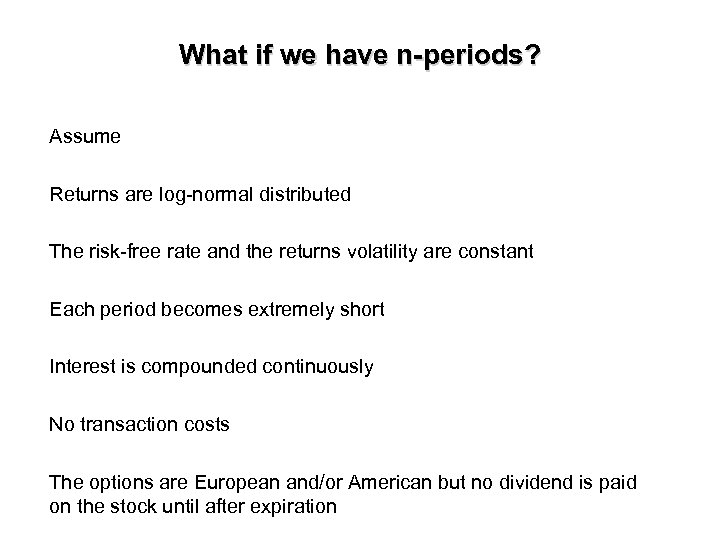 What if we have n-periods?

Assume

Returns are log-normal distributed

The risk-free rate and the returns volatility are constant

Each period becomes extremely short

Interest is compounded continuously

No transaction costs

The options are European and/or American but no dividend is paid on the stock until after expiration